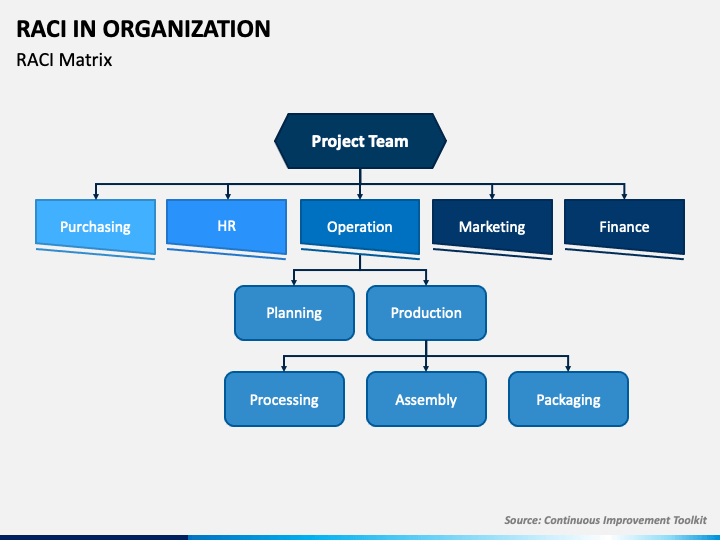 RACI IN ORGANIZATION
RACI Matrix

Project Team

Purchasing
HR
Operation
Marketing
Finance

Planning
Production

Processing
Assembly
Packaging

Source: Continuous Improvement Toolkit